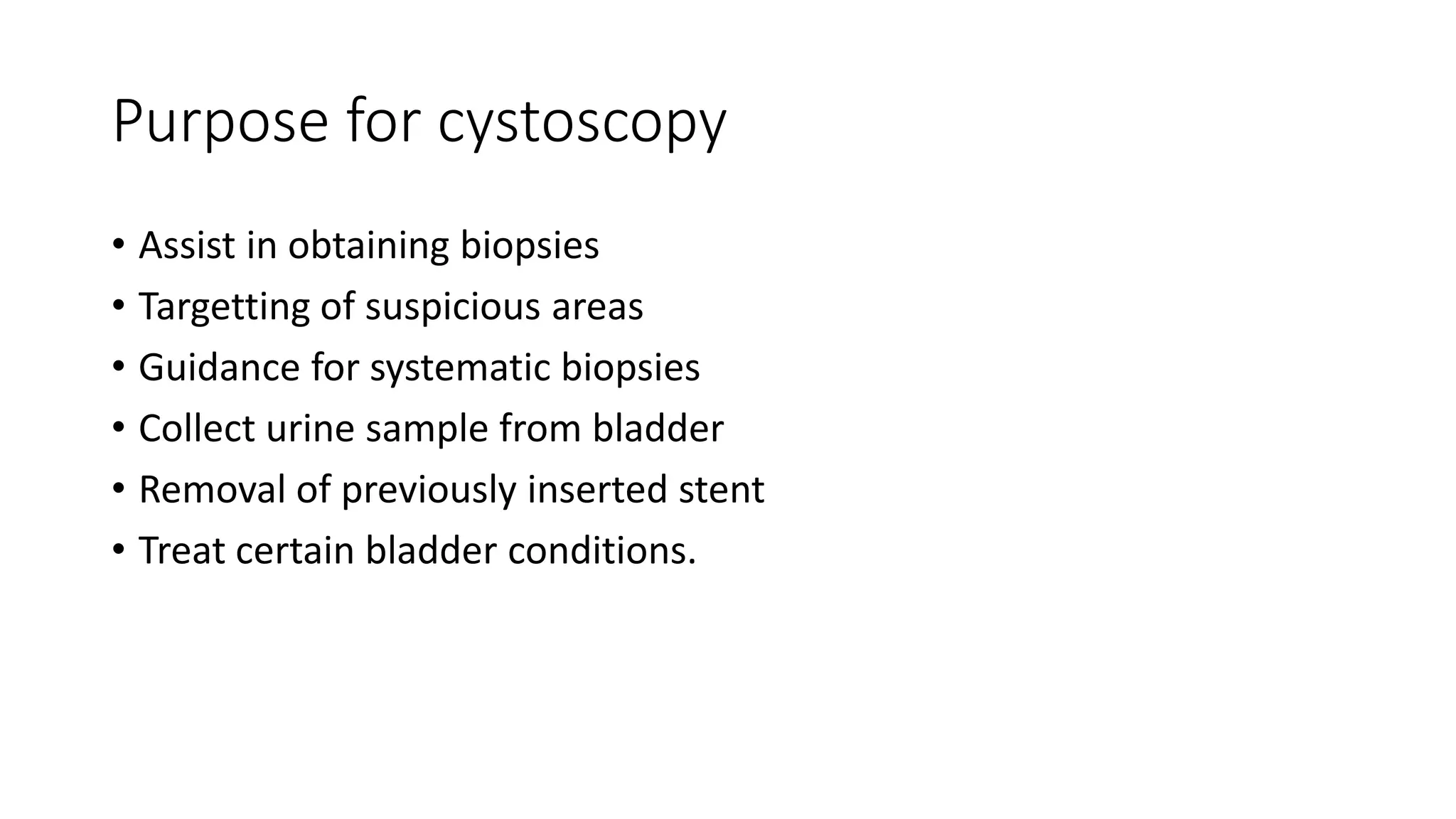 Purpose for cystoscopy

• Assist in obtaining biopsies
• Targetting of suspicious areas
• Guidance for systematic biopsies
• Collect urine sample from bladder
• Removal of previously inserted stent
• Treat certain bladder conditions.